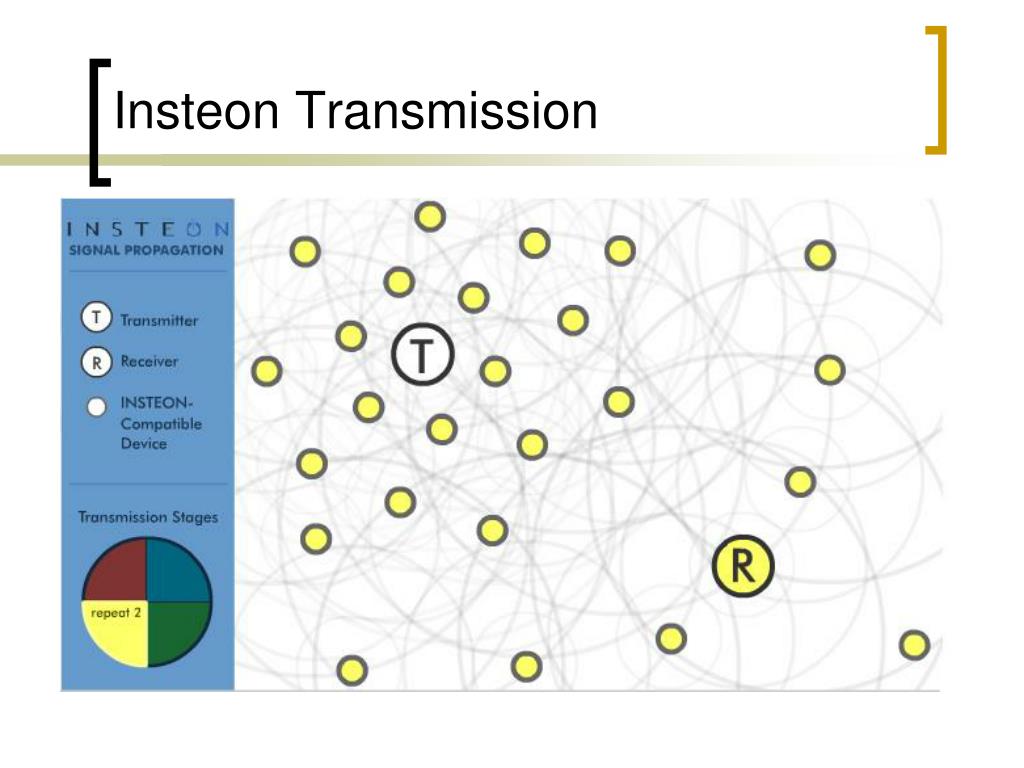 Insteon Transmission

INSTEON
SIGNAL PROPAGATION

T Transmitter

R Receiver

INSTEON-Compatible Device

Transmission Stages

repeat 2

T

R